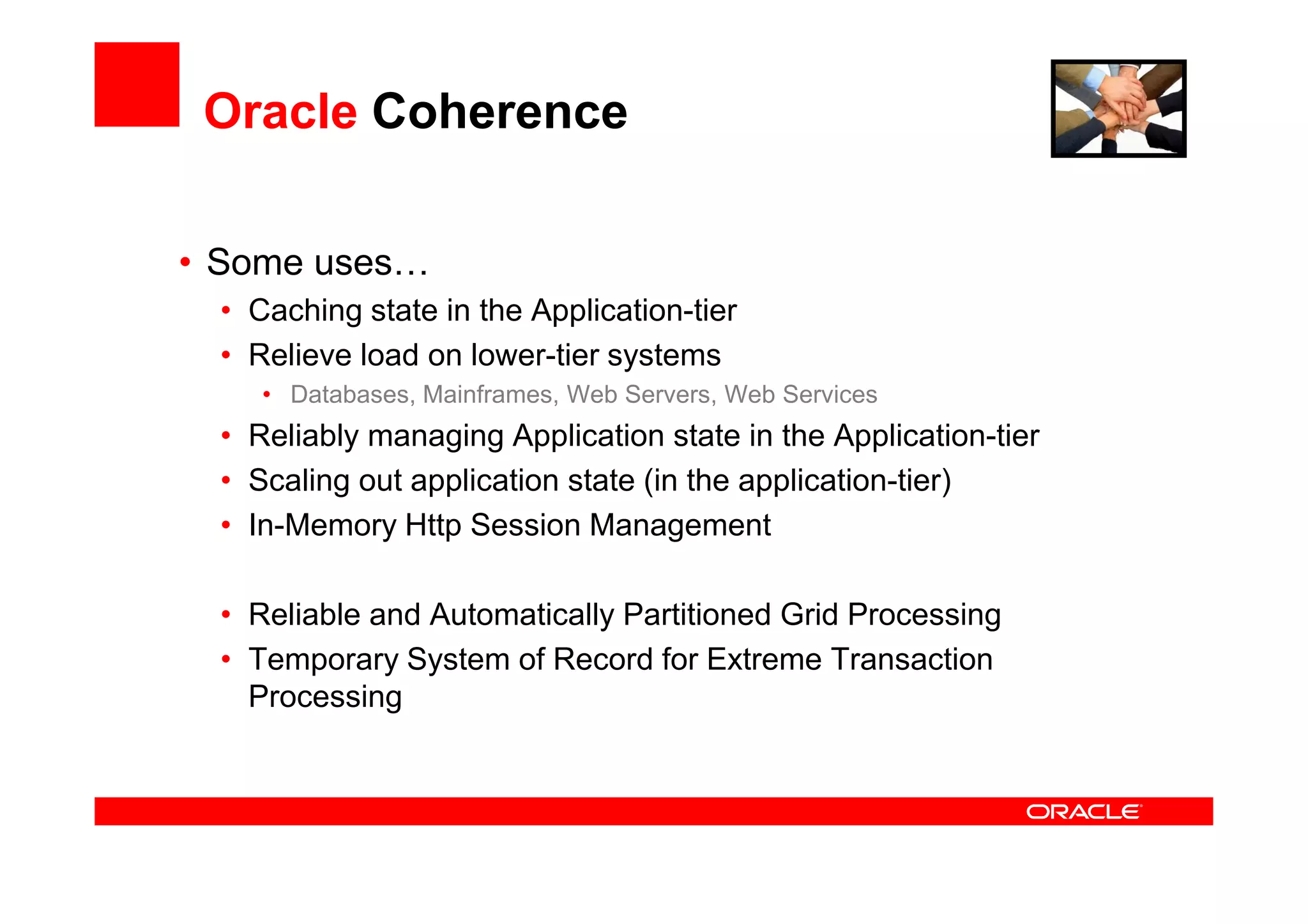 Oracle Coherence

• Some uses…
  • Caching state in the Application-tier
  • Relieve load on lower-tier systems
    • Databases, Mainframes, Web Servers, Web Services
  • Reliably managing Application state in the Application-tier
  • Scaling out application state (in the application-tier)
  • In-Memory Http Session Management

  • Reliable and Automatically Partitioned Grid Processing
  • Temporary System of Record for Extreme Transaction Processing

ORACLE